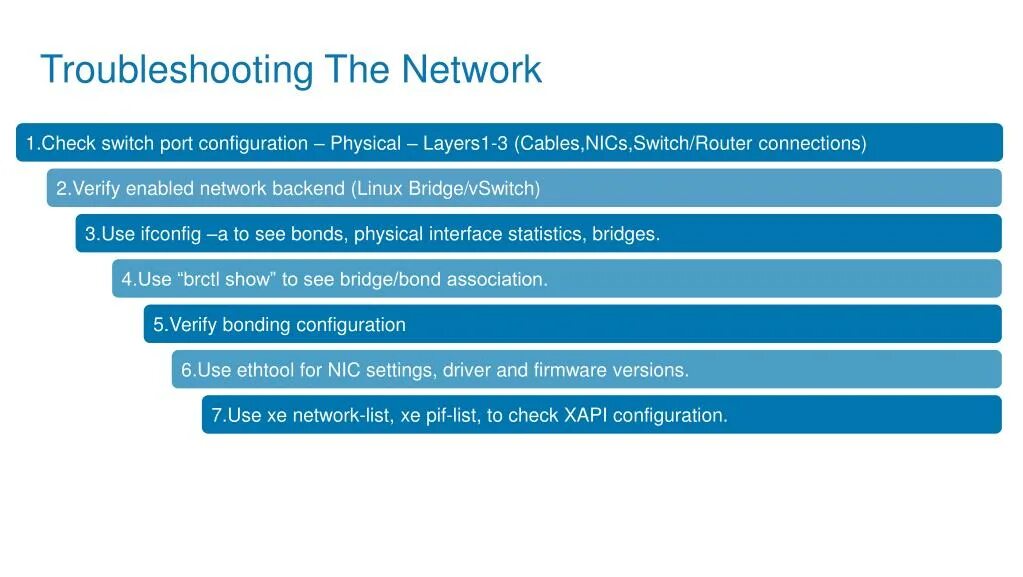 Troubleshooting The Network

1.Check switch port configuration – Physical – Layers1-3 (Cables,NICs,Switch/Router connections)

2.Verify enabled network backend (Linux Bridge/vSwitch)

3.Use ifconfig –a to see bonds, physical interface statistics, bridges.

4.Use “brctl show” to see bridge/bond association.

5.Verify bonding configuration

6.Use ethtool for NIC settings, driver and firmware versions.

7.Use xe network-list, xe pif-list, to check XAPI configuration.